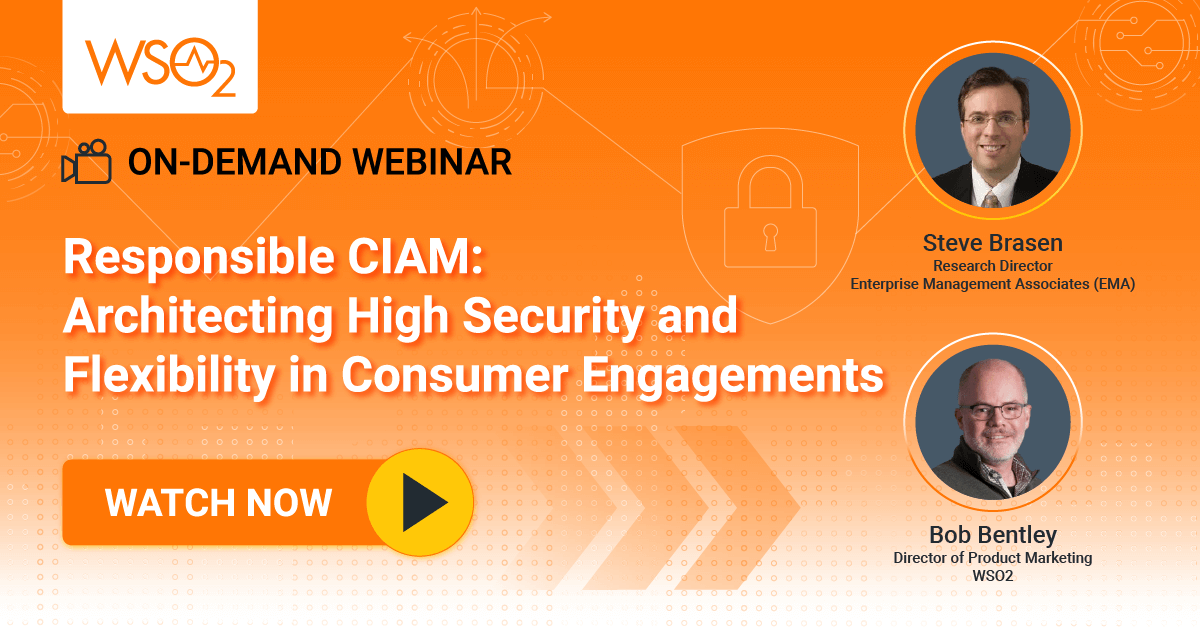 WSO2

ON-DEMAND WEBINAR

Responsible CIAM: Architecting High Security and Flexibility in Consumer Engagements

WATCH NOW

Steve Brasen
Research Director
Enterprise Management Associates (EMA)

Bob Bentley
Director of Product Marketing
WSO2